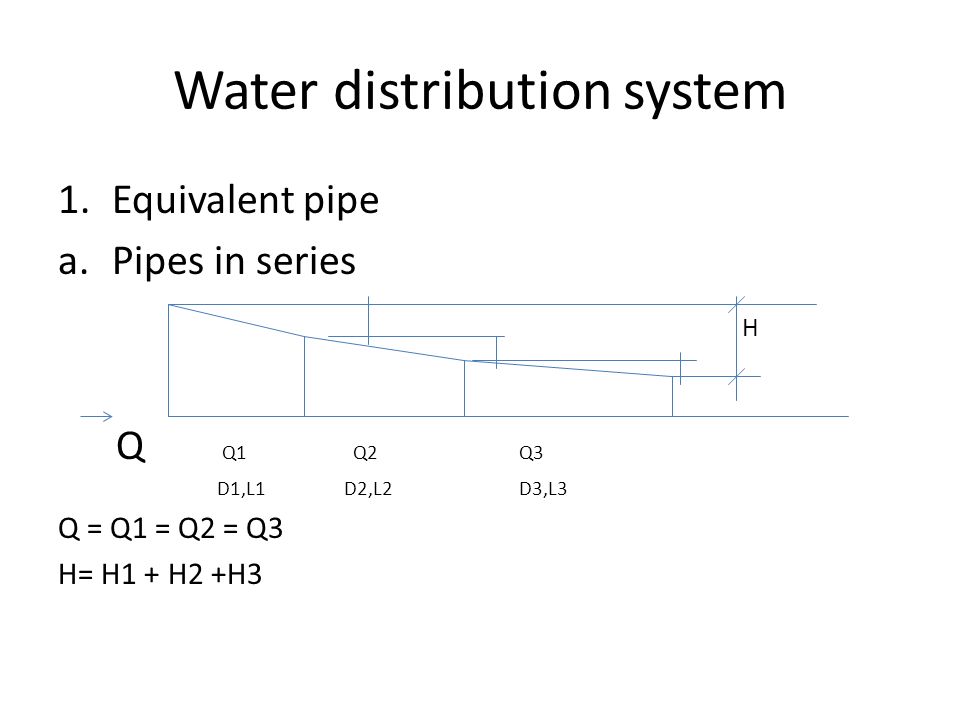 Water distribution system

1. Equivalent pipe
a. Pipes in series

H

Q Q1 Q2 Q3

D1,L1 D2,L2 D3,L3

Q = Q1 = Q2 = Q3
H= H1 + H2 +H3